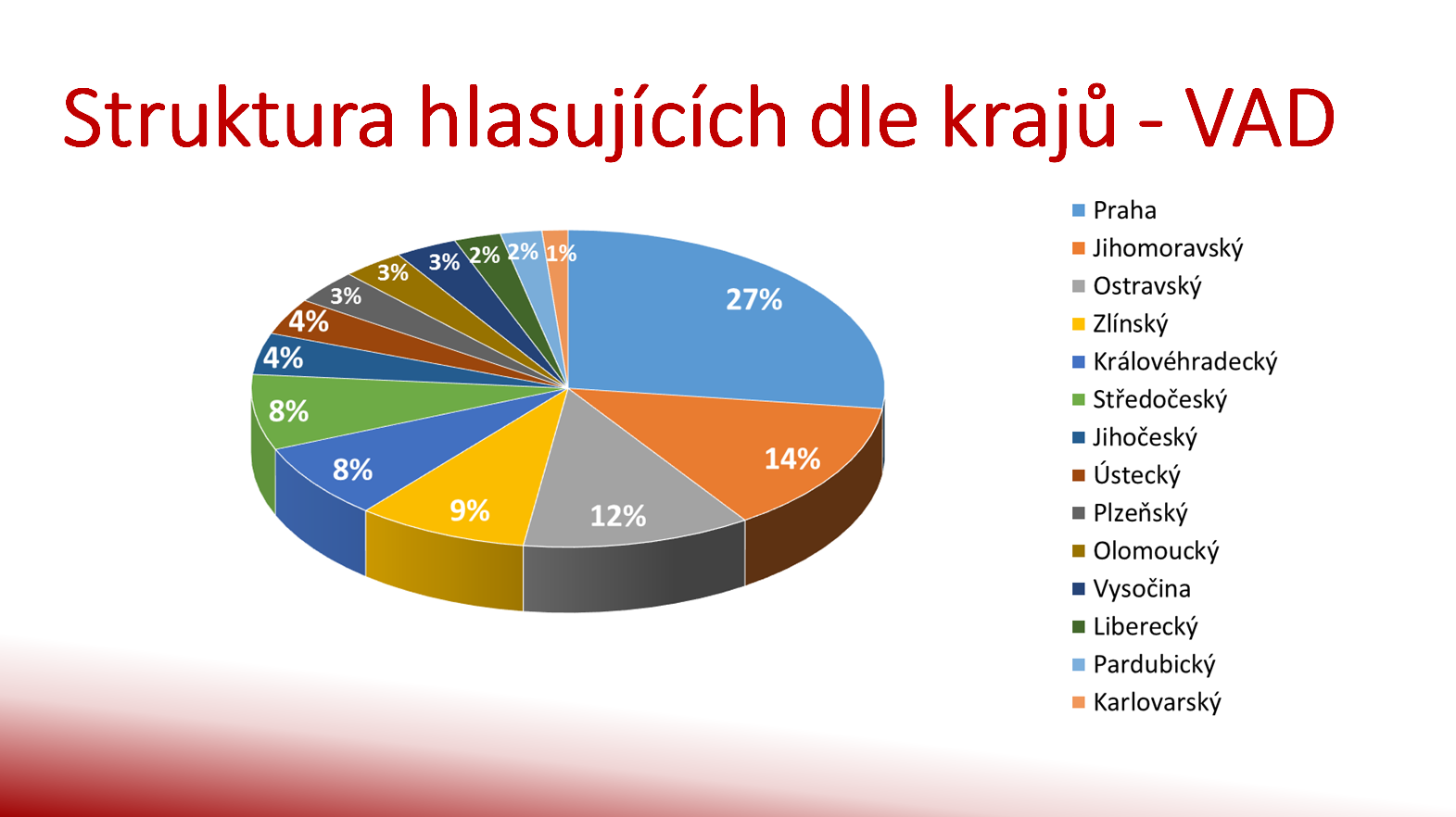 Struktura hlasujících dle krajů - VAD

27%
14%
12%
9%
8%
8%
4%
4%
3%
3%
3%
2%
2%
1%

Praha
Jihomoravský
Ostravský
Zlínský
Královéhradecký
Středočeský
Jihočeský
Ústecký
Plzeňský
Olomoucký
Vysočina
Liberecký
Pardubický
Karlovarský